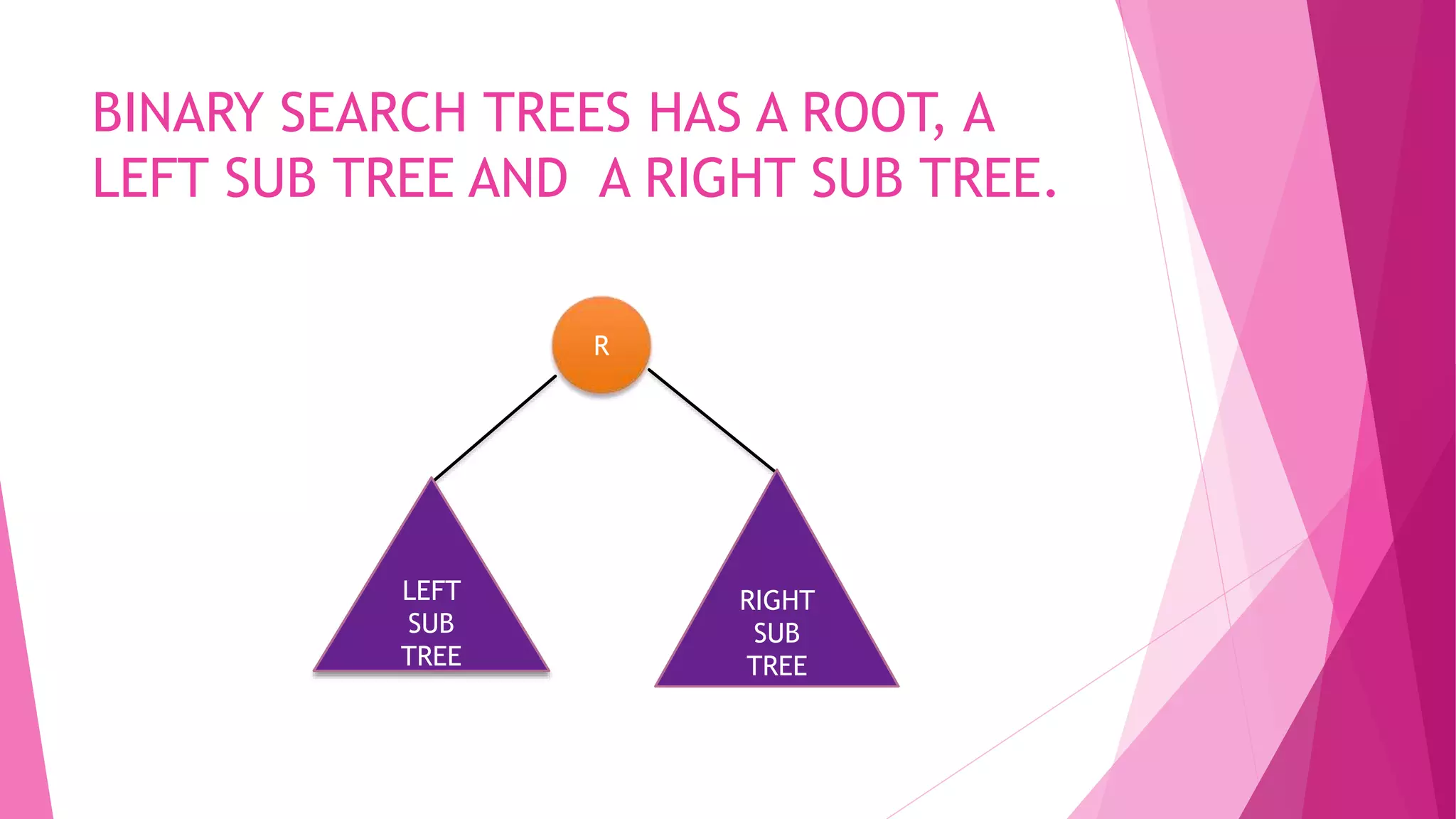 BINARY SEARCH TREES HAS A ROOT, A LEFT SUB TREE AND A RIGHT SUB TREE.

R

LEFT SUB TREE

RIGHT SUB TREE